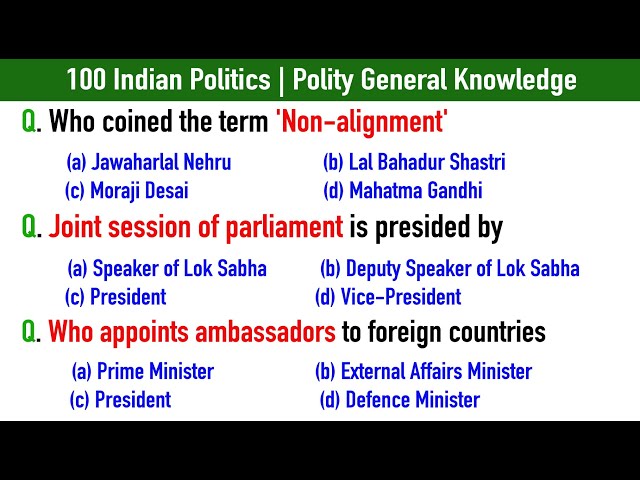 100 Indian Politics | Polity General Knowledge

Q. Who coined the term 'Non-alignment'

(a) Jawaharlal Nehru
(b) Lal Bahadur Shastri
(c) Moraji Desai
(d) Mahatma Gandhi

Q. Joint session of parliament is presided by

(a) Speaker of Lok Sabha
(b) Deputy Speaker of Lok Sabha
(c) President
(d) Vice-President

Q. Who appoints ambassadors to foreign countries

(a) Prime Minister
(b) External Affairs Minister
(c) President
(d) Defence Minister